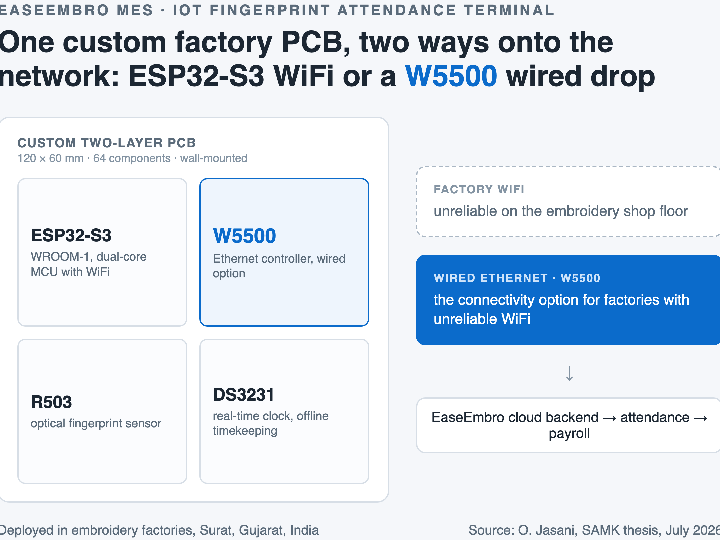 EASEEMBRO MES · IOT FINGERPRINT ATTENDANCE TERMINAL

One custom factory PCB, two ways onto the network: ESP32-S3 WiFi or a W5500 wired drop

CUSTOM TWO-LAYER PCB
120 × 60 mm · 64 components · wall-mounted

ESP32-S3
WROOM-1, dual-core MCU with WiFi

W5500
Ethernet controller, wired option

R503
optical fingerprint sensor

DS3231
real-time clock, offline timekeeping

FACTORY WIFI
unreliable on the embroidery shop floor

WIRED ETHERNET · W5500
the connectivity option for factories with unreliable WiFi

↓

EaseEmbro cloud backend → attendance → payroll

Deployed in embroidery factories, Surat, Gujarat, India

Source: O. Jasani, SAMK thesis, July 2026